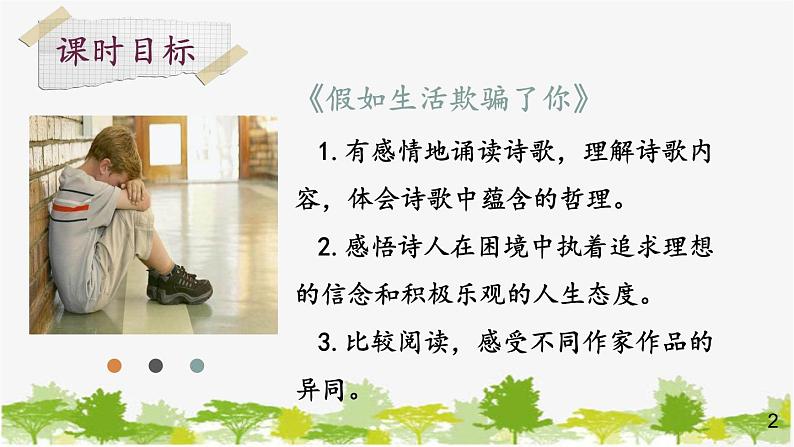 课时目标

《假如生活欺骗了你》

1. 有感情地诵读诗歌，理解诗歌内容，体会诗歌中蕴含的哲理。

2. 感悟诗人在困境中执着追求理想的信念和积极乐观的人生态度。

3. 比较阅读，感受不同作家作品的异同。

2